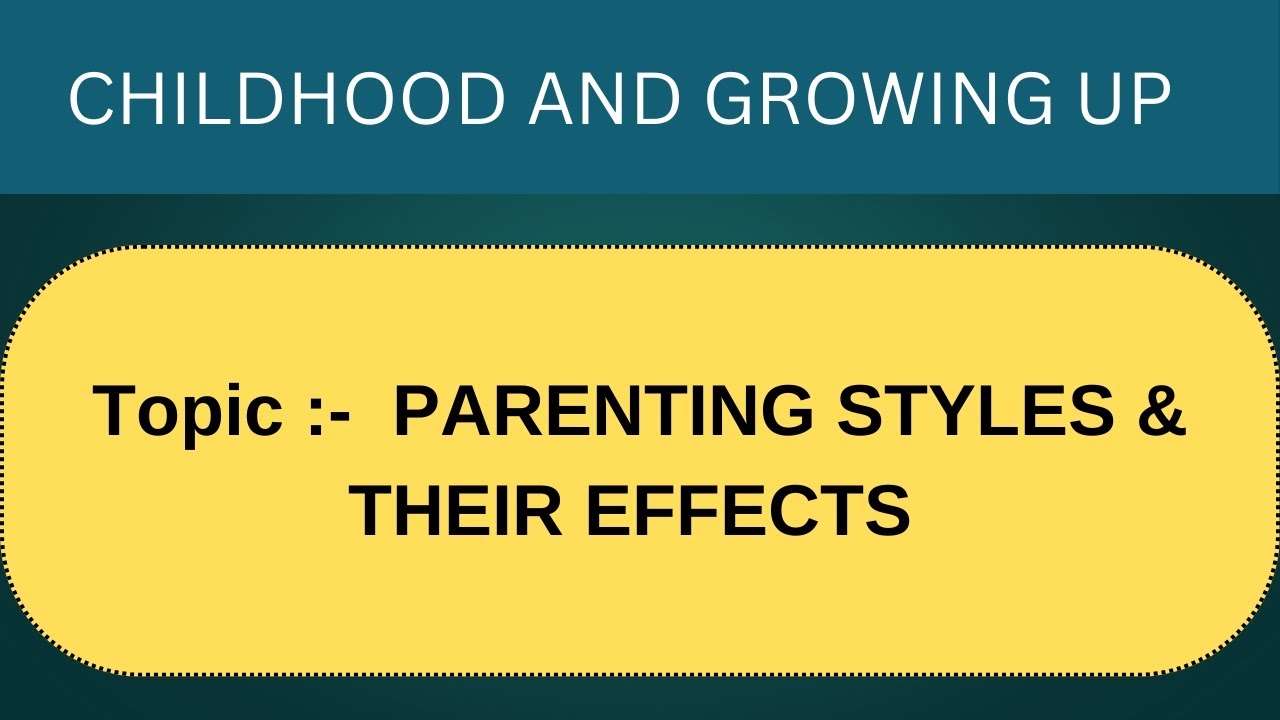 CHILDHOOD AND GROWING UP

Topic :- PARENTING STYLES & THEIR EFFECTS